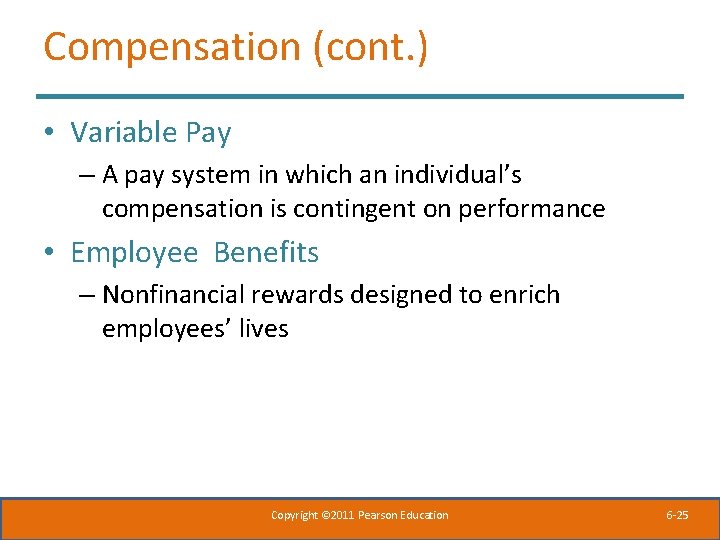 Compensation (cont.)

• Variable Pay
– A pay system in which an individual's compensation is contingent on performance

• Employee  Benefits
– Nonfinancial rewards designed to enrich employees' lives

Copyright ©2011 Pearson Education

6-25